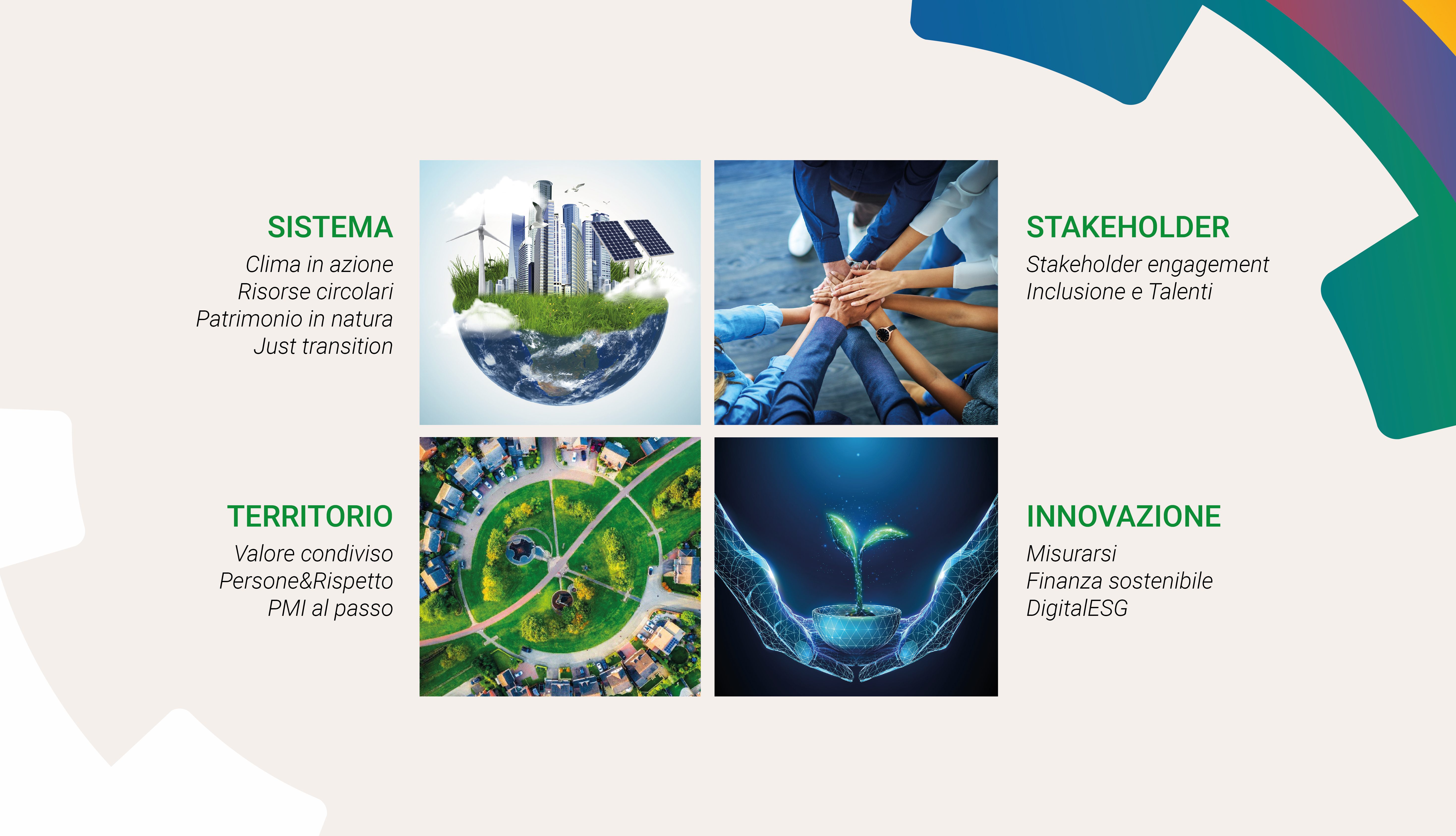 SISTEMA
Clima in azione
Risorse circolari
Patrimonio in natura
Just transition

STAKEHOLDER
Stakeholder engagement
Inclusione e Talenti

TERRITORIO
Valore condiviso
Persone&Rispetto
PMI al passo

INNOVAZIONE
Misurarsi
Finanza sostenibile
DigitalESG